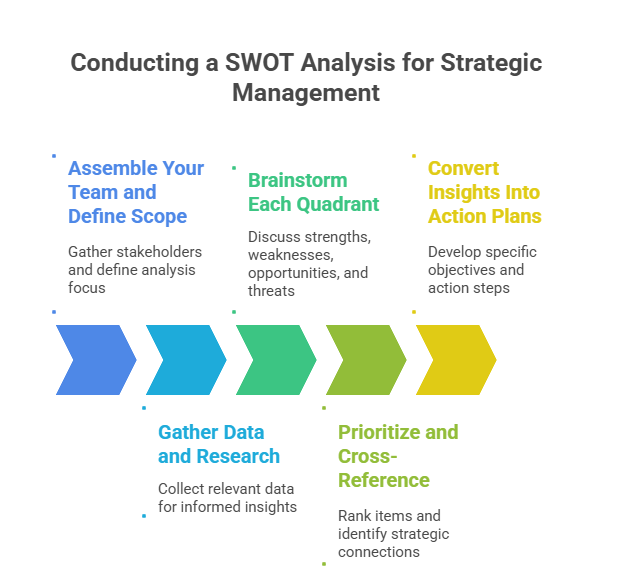 Conducting a SWOT Analysis for Strategic Management

Assemble Your Team and Define Scope

Gather stakeholders and define analysis focus

Brainstorm Each Quadrant

Discuss strengths, weaknesses, opportunities, and threats

Convert Insights Into Action Plans

Develop specific objectives and action steps

Gather Data and Research

Collect relevant data for informed insights

Prioritize and Cross-Reference

Rank items and identify strategic connections